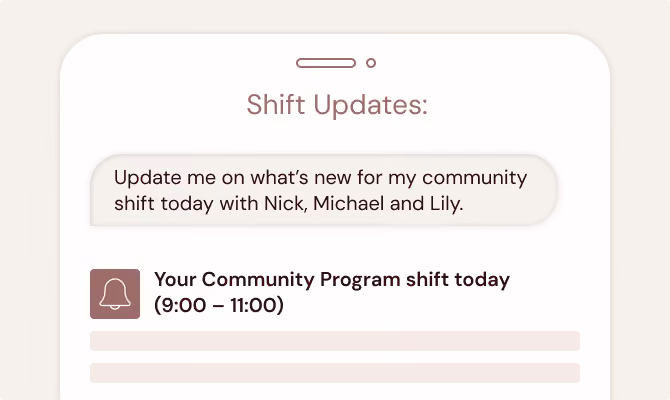 Shift Updates:

Update me on what’s new for my community shift today with Nick, Michael and Lily.

Your Community Program shift today (9:00 – 11:00)